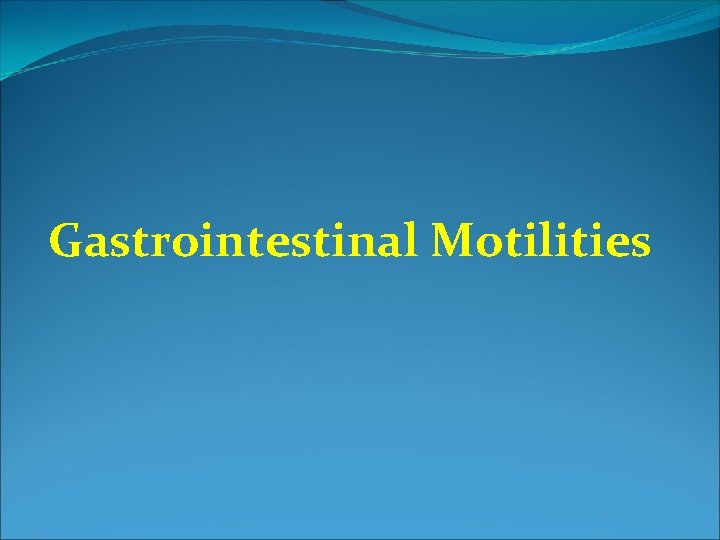 Gastrointestinal Motilities